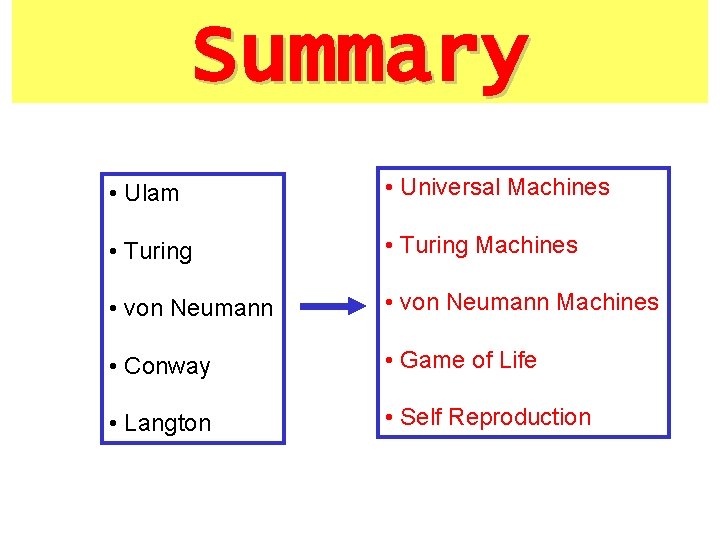 Summary

• Ulam

• Turing

• von Neumann

• Conway

• Langton

• Universal Machines

• Turing Machines

• von Neumann Machines

• Game of Life

• Self Reproduction